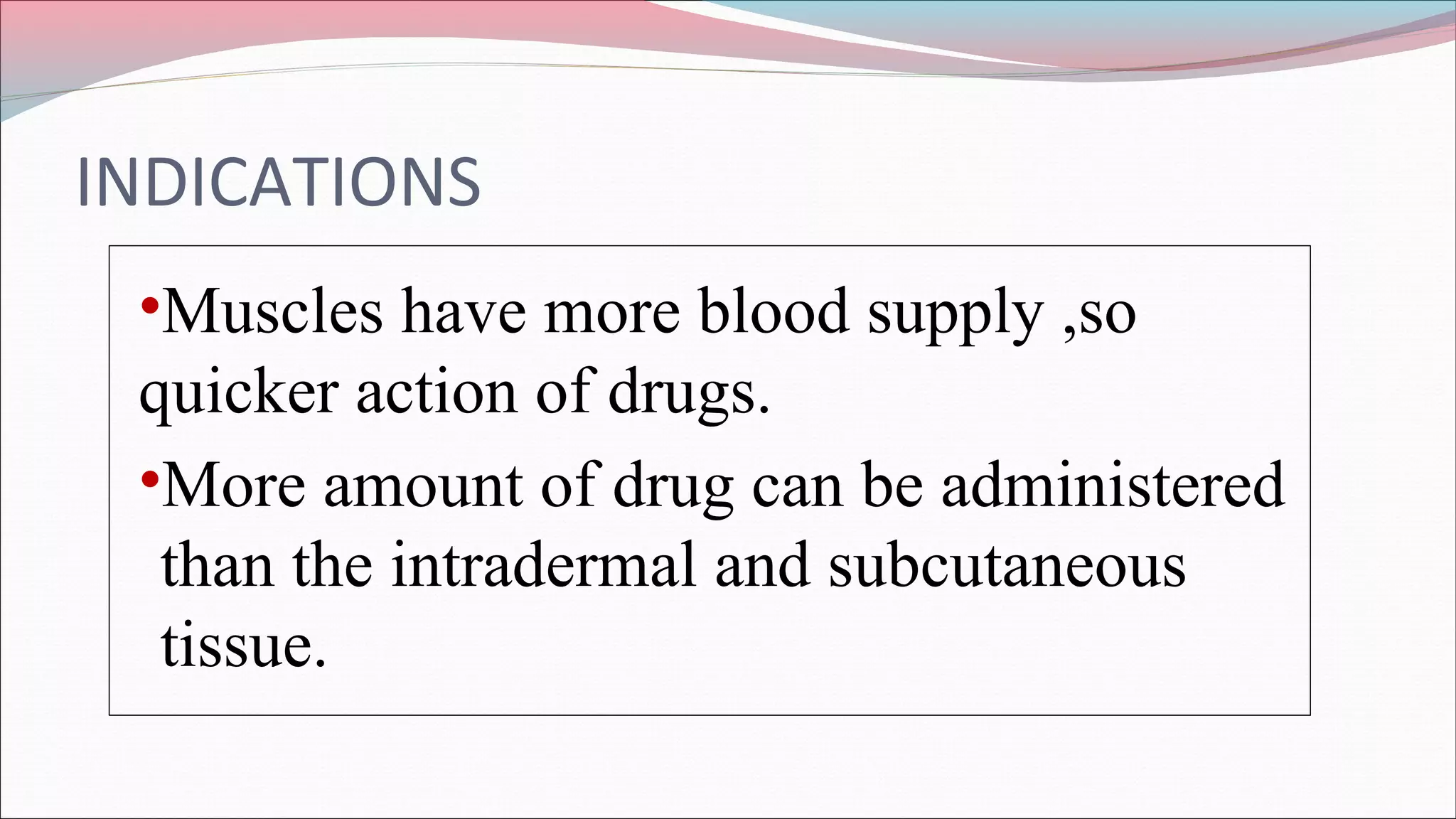 INDICATIONS

•Muscles have more blood supply ,so quicker action of drugs.

•More amount of drug can be administered than the intradermal and subcutaneous tissue.